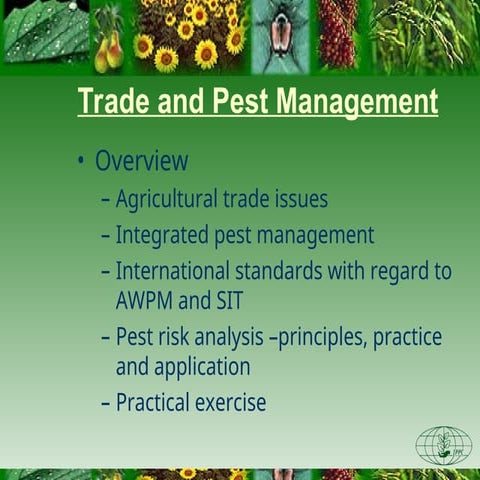 Trade and Pest Management

• Overview
– Agricultural trade issues
– Integrated pest management
– International standards with regard to AWPM and SIT
– Pest risk analysis –principles, practice and application
– Practical exercise

IPPC